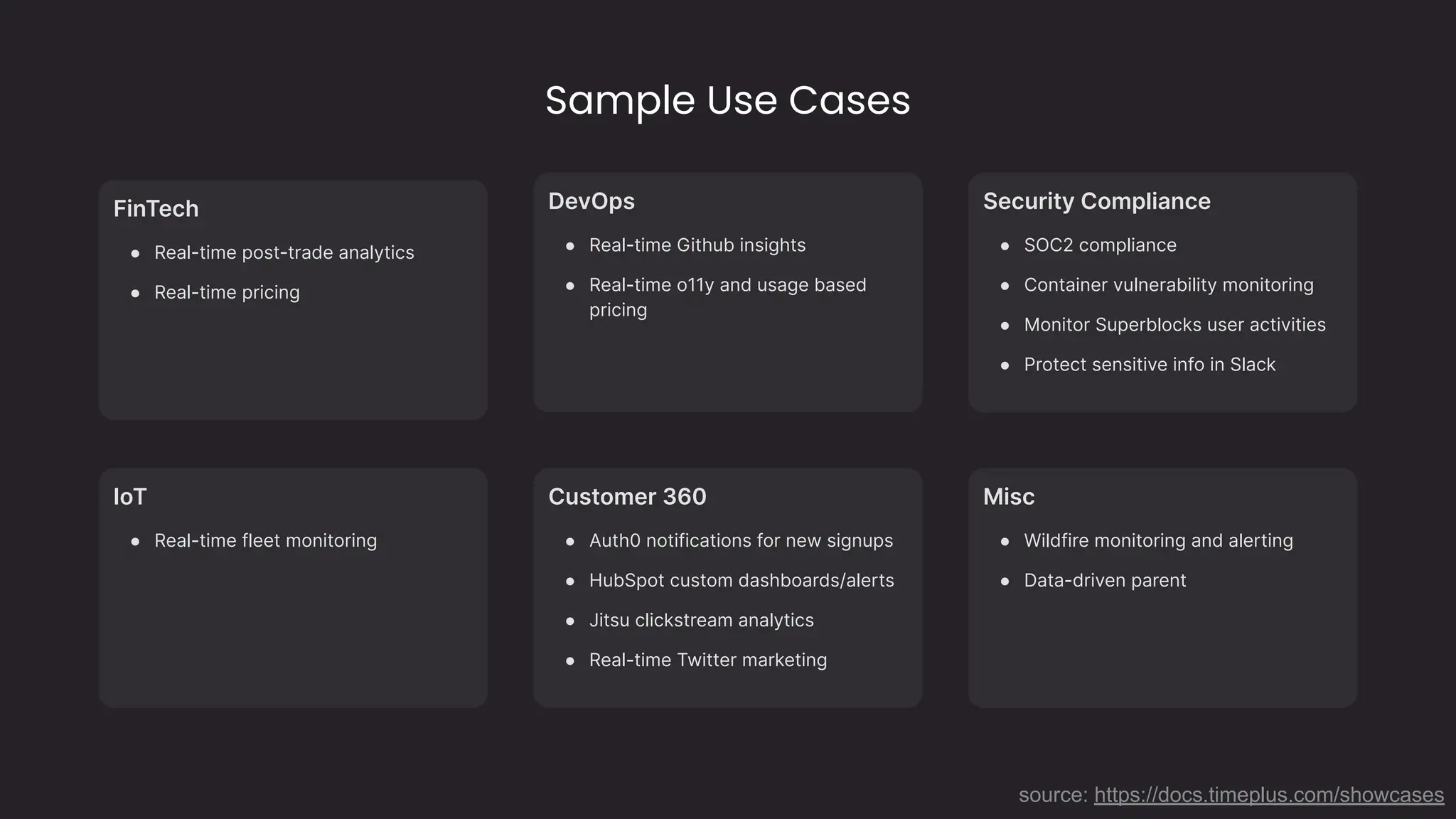 Sample Use Cases

FinTech
- Real-time post-trade analytics
- Real-time pricing

DevOps
- Real-time Github insights
- Real-time o11y and usage based pricing

Security Compliance
- SOC2 compliance
- Container vulnerability monitoring
- Monitor Superblocks user activities
- Protect sensitive info in Slack

IoT
- Real-time fleet monitoring

Customer 360
- Auth0 notifications for new signups
- HubSpot custom dashboards/alerts
- Jitsu clickstream analytics
- Real-time Twitter marketing

Misc
- Wildfire monitoring and alerting
- Data-driven parent

source: https://docs.timeplus.com/showcases